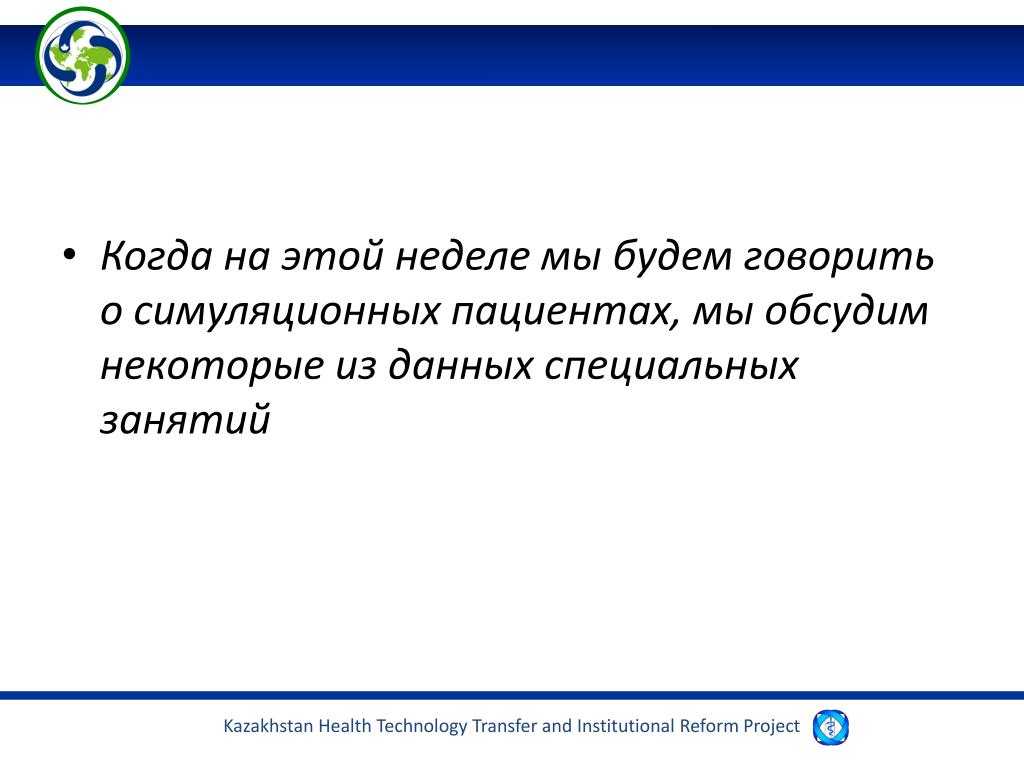 • Когда на этой неделе мы будем говорить о симуляционных пациентах, мы обсудим некоторые из данных специальных занятий

Kazakhstan Health Technology Transfer and Institutional Reform Project